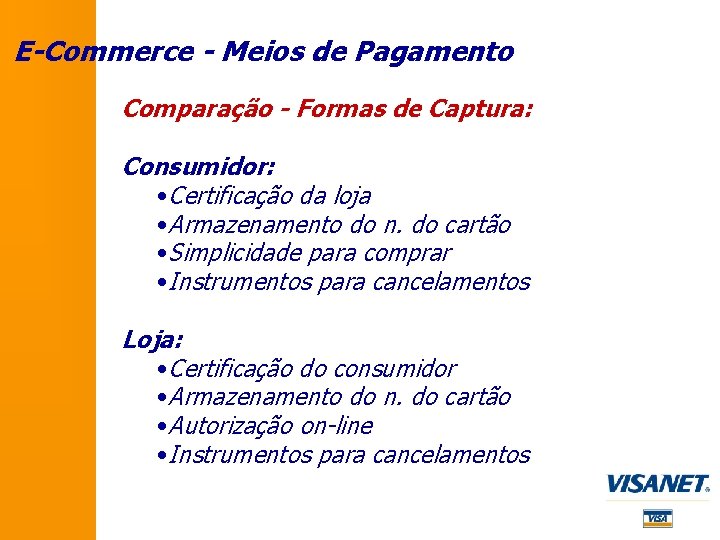 E-Commerce - Meios de Pagamento

Comparação - Formas de Captura:

Consumidor:
•Certificação da loja
•Armazenamento do n. do cartão
•Simplicidade para comprar
•Instrumentos para cancelamentos

Loja:
•Certificação do consumidor
•Armazenamento do n. do cartão
•Autorização on-line
•Instrumentos para cancelamentos

VISANET

VISA